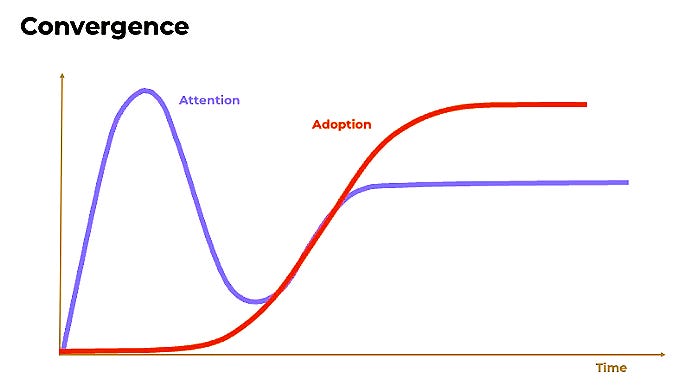 Convergence

Attention

Adoption

Time